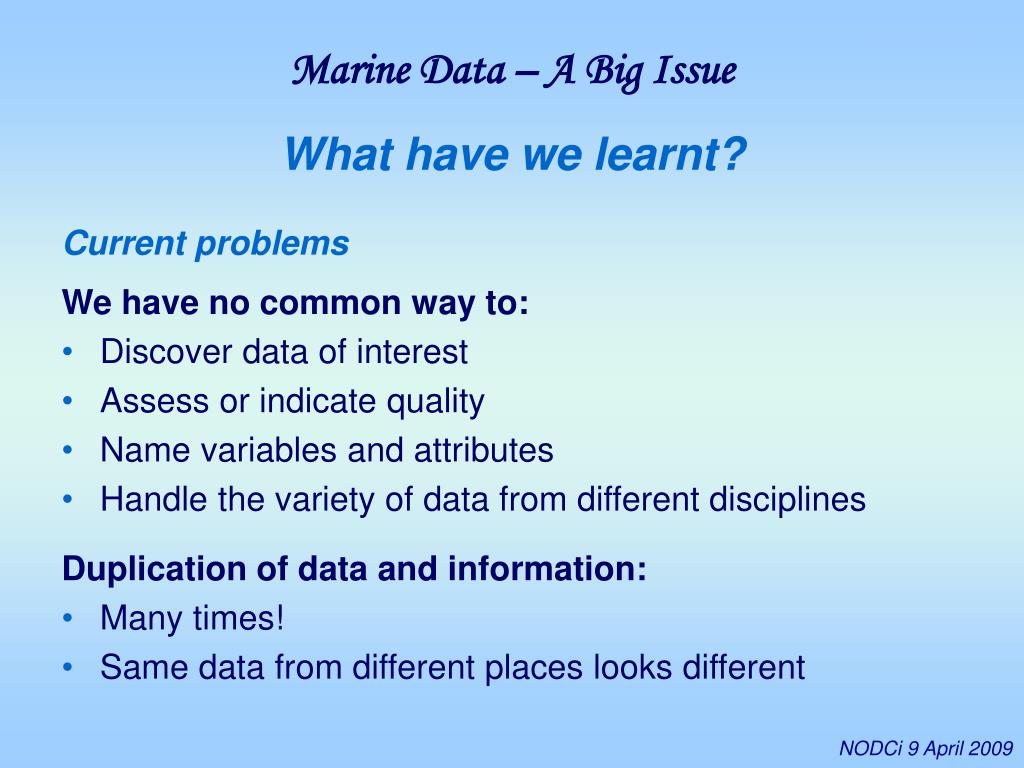 Marine Data – A Big Issue

What have we learnt?

Current problems

We have no common way to:
• Discover data of interest
• Assess or indicate quality
• Name variables and attributes
• Handle the variety of data from different disciplines

Duplication of data and information:
• Many times!
• Same data from different places looks different

NODCi 9 April 2009